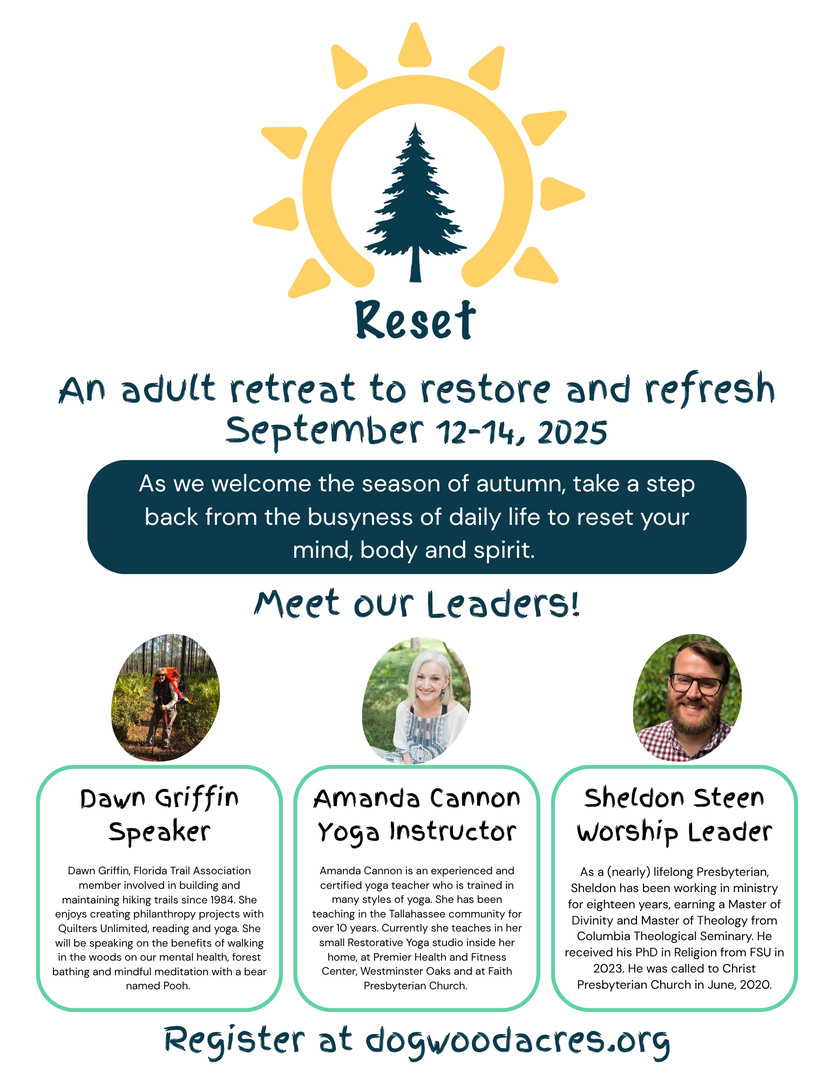 Reset

An adult retreat to restore and refresh
September 12-14, 2025

As we welcome the season of autumn, take a step back from the busyness of daily life to reset your mind, body and spirit.

Meet our Leaders!

Dawn Griffin
Speaker

Dawn Griffin, Florida Trail Association member involved in building and maintaining hiking trails since 1984. She enjoys creating philanthropy projects with Quilters Unlimited, reading and yoga. She will be speaking on the benefits of walking in the woods on our mental health, forest bathing and mindful meditation with a bear named Pooh.

Amanda Cannon
Yoga Instructor

Amanda Cannon is an experienced and certified yoga teacher who is trained in many styles of yoga. She has been teaching in the Tallahassee community for over 10 years. Currently she teaches in her small Restorative Yoga studio inside her home, at Premier Health and Fitness Center, Westminster Oaks and at Faith Presbyterian Church.

Sheldon Steen
Worship Leader

As a (nearly) lifelong Presbyterian, Sheldon has been working in ministry for eighteen years, earning a Master of Divinity and Master of Theology from Columbia Theological Seminary. He received his PhD in Religion from FSU in 2023. He was called to Christ Presbyterian Church in June, 2020.

Register at dogwoodacres.org